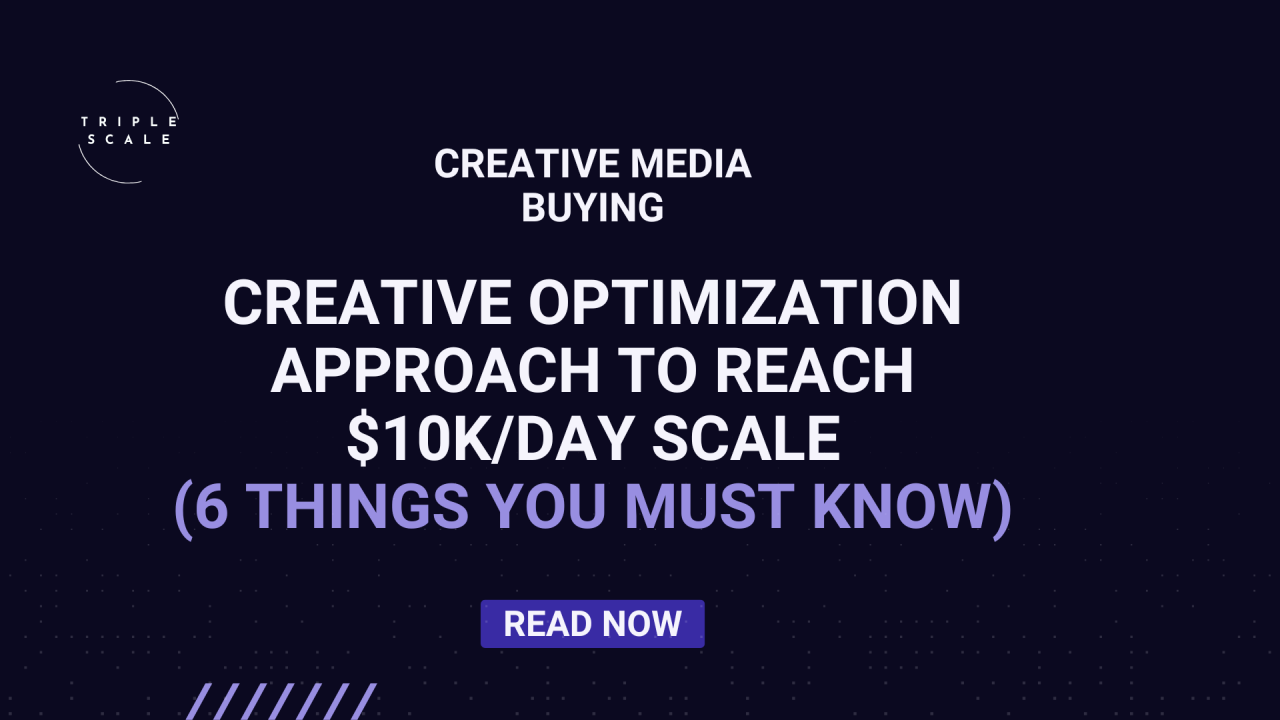 TRIPLE SCALE

CREATIVE MEDIA BUYING

CREATIVE OPTIMIZATION APPROACH TO REACH \$10K/DAY SCALE (6 THINGS YOU MUST KNOW)

READ NOW